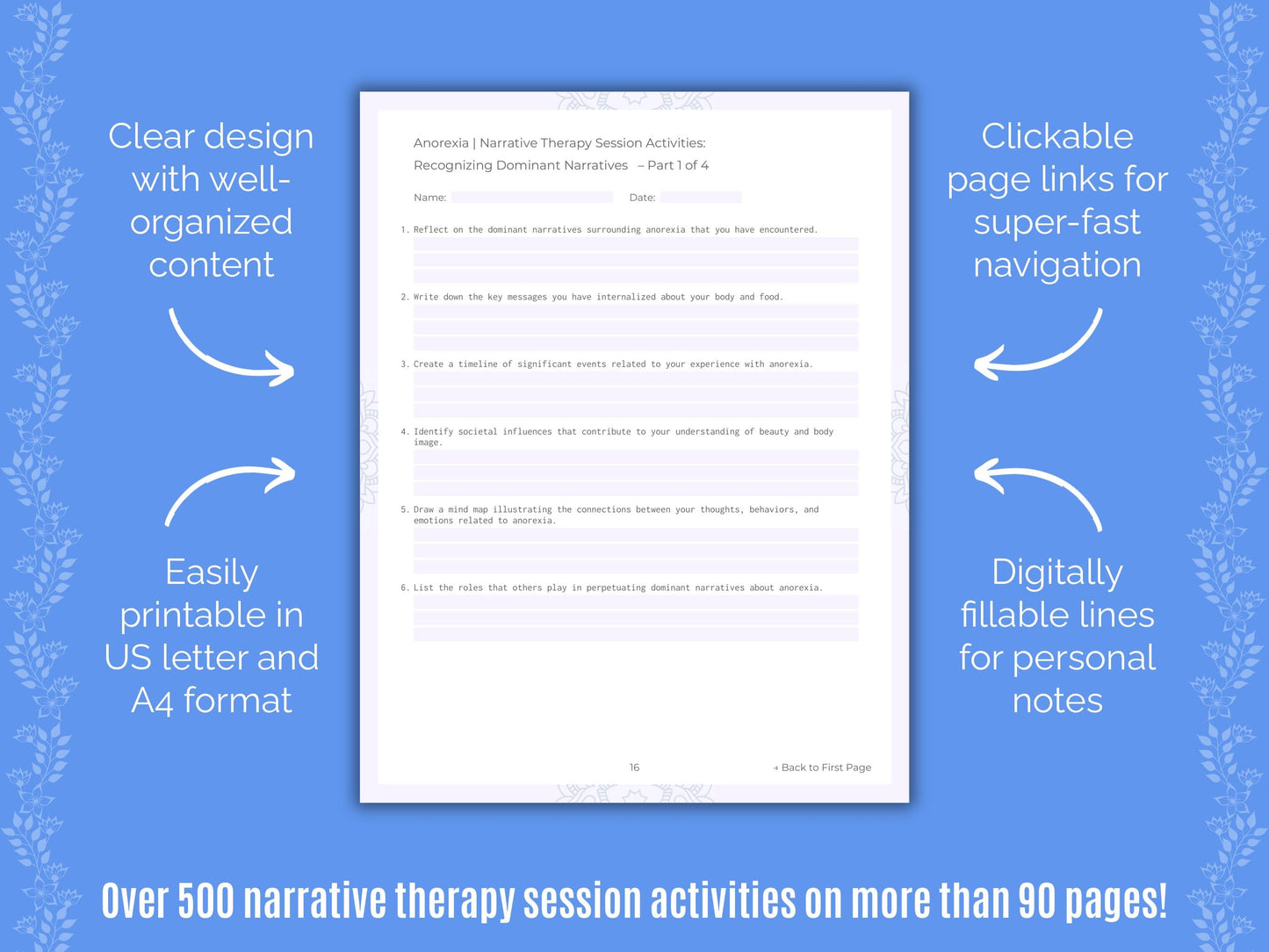 Clear design with well-organized content

Easily printable in US letter and A4 format

Anorexia | Narrative Therapy Session Activities:
Recognizing Dominant Narratives – Part 1 of 4

Name: Date:

1. Reflect on the dominant narratives surrounding anorexia that you have encountered.

2. Write down the key messages you have internalized about your body and food.

3. Create a timeline of significant events related to your experience with anorexia.

4. Identify societal influences that contribute to your understanding of beauty and body image.

5. Draw a mind map illustrating the connections between your thoughts, behaviors, and emotions related to anorexia.

6. List the roles that others play in perpetuating dominant narratives about anorexia.

16

→ Back to First Page

Clickable page links for super-fast navigation

Digitally fillable lines for personal notes

Over 500 narrative therapy session activities on more than 90 pages!